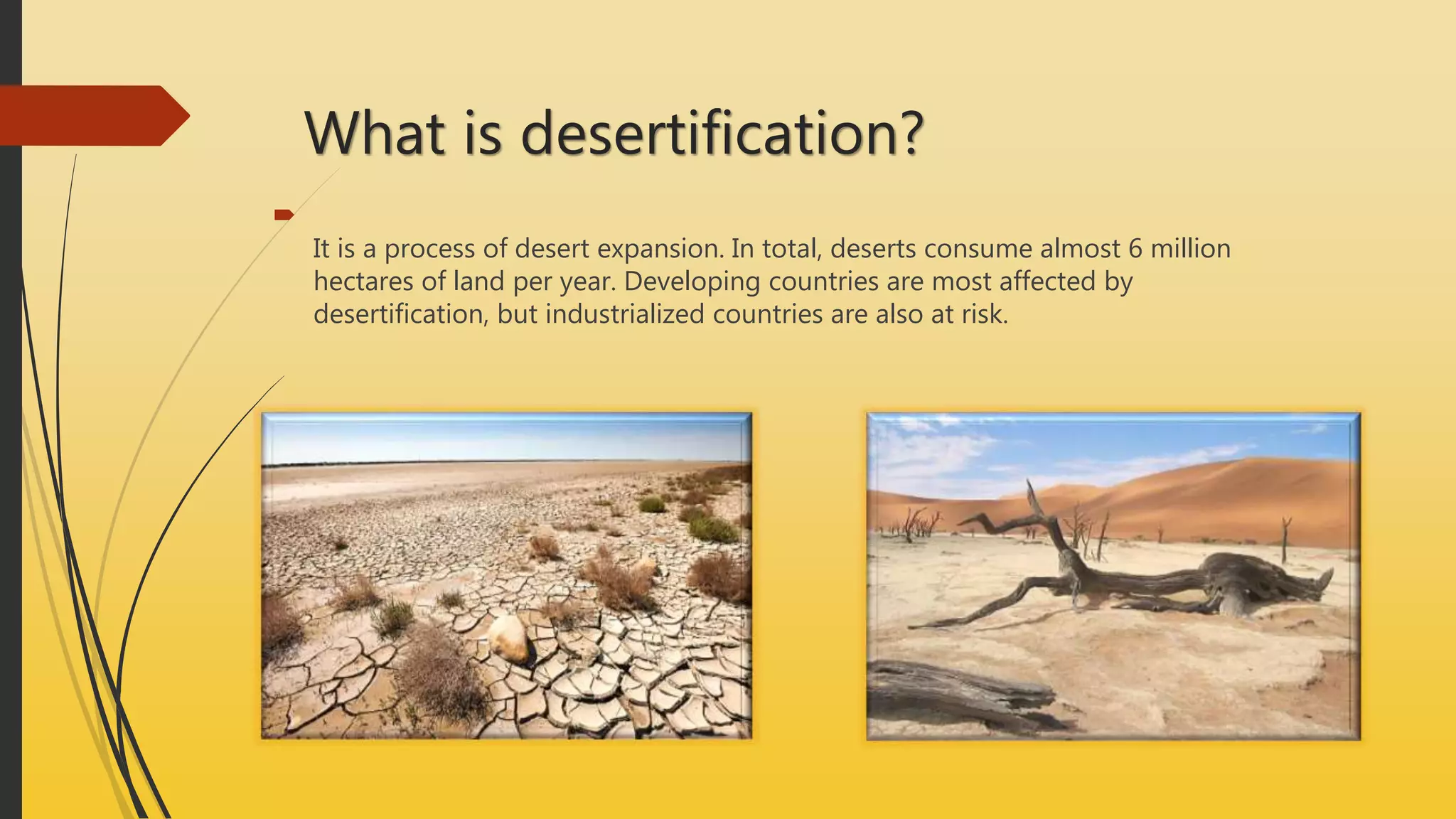 What is desertification?

It is a process of desert expansion. In total, deserts consume almost 6 million hectares of land per year. Developing countries are most affected by desertification, but industrialized countries are also at risk.